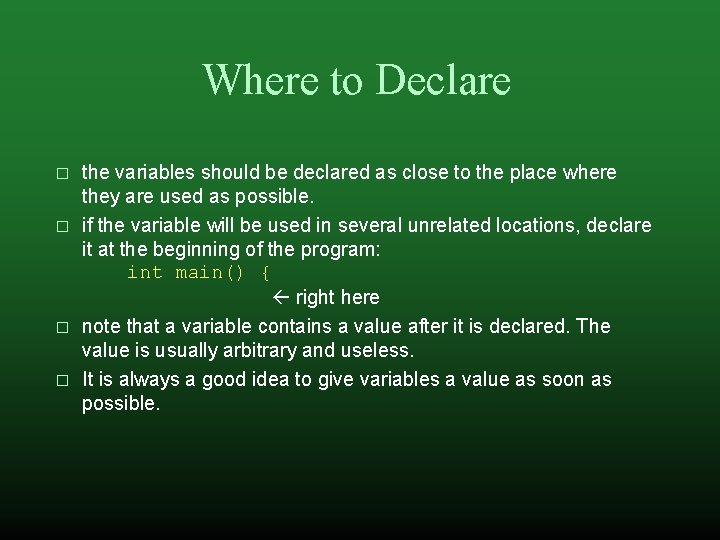 Where to Declare

□ the variables should be declared as close to the place where they are used as possible.

□ if the variable will be used in several unrelated locations, declare it at the beginning of the program:

int main() {

← right here

□ note that a variable contains a value after it is declared. The value is usually arbitrary and useless.

□ It is always a good idea to give variables a value as soon as possible.